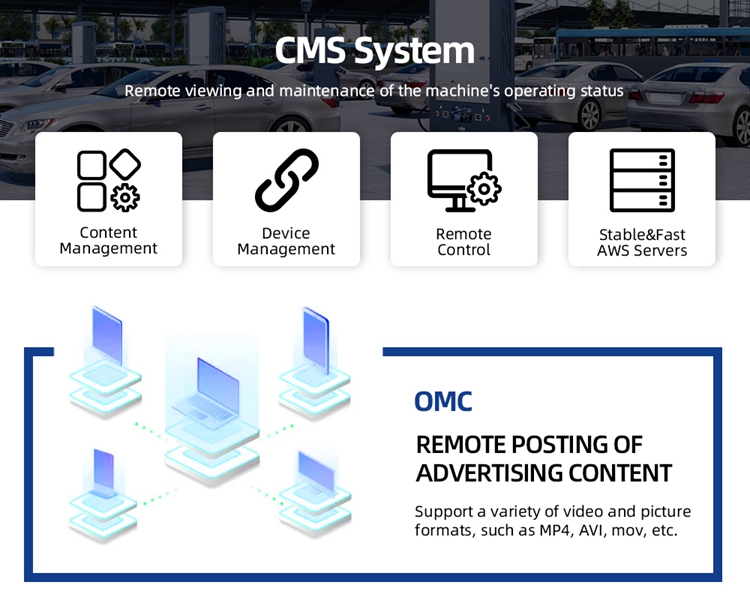 CMS System

Remote viewing and maintenance of the machine's operating status

Content Management

Device Management

Remote Control

Stable&Fast AWS Servers

OMC

REMOTE POSTING OF ADVERTISING CONTENT

Support a variety of video and picture formats, such as MP4, AVI, mov, etc.